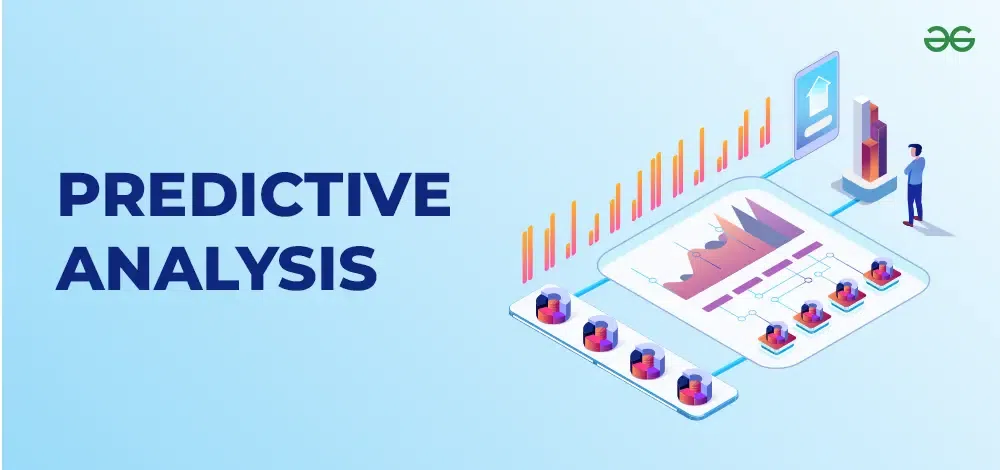 PREDICTIVE ANALYSIS